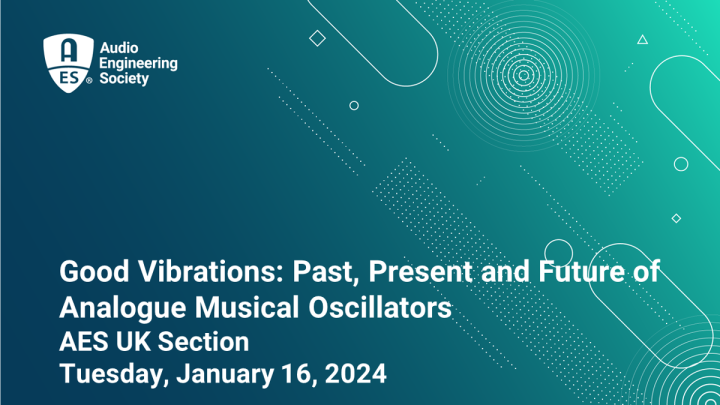 A
ES®
Audio
Engineering
Society

Good Vibrations: Past, Present and Future of Analogue Musical Oscillators
AES UK Section
Tuesday, January 16, 2024